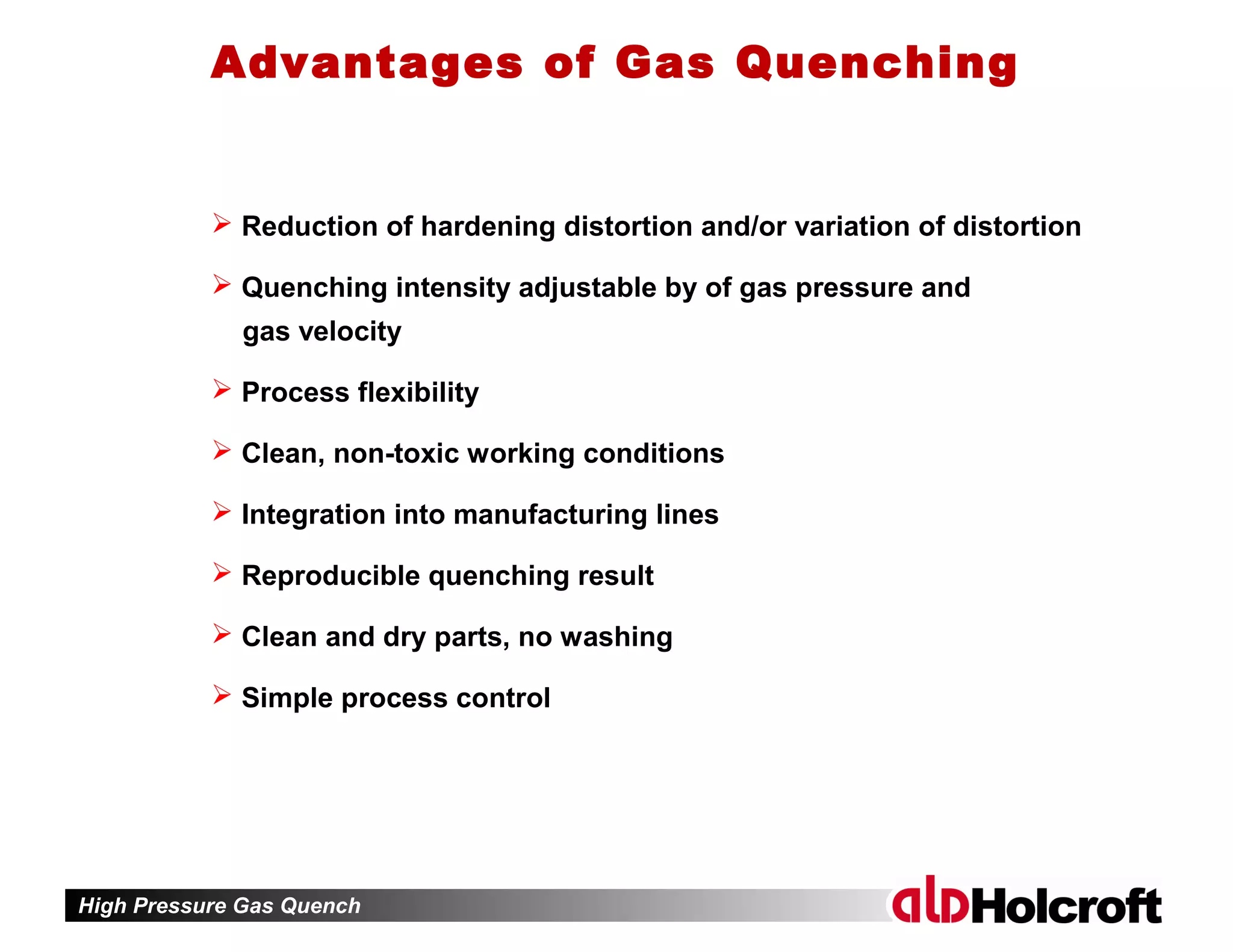 Advantages of Gas Quenching

➢ Reduction of hardening distortion and/or variation of distortion

➢ Quenching intensity adjustable by of gas pressure and gas velocity

➢ Process flexibility

➢ Clean, non-toxic working conditions

➢ Integration into manufacturing lines

➢ Reproducible quenching result

➢ Clean and dry parts, no washing

➢ Simple process control

High Pressure Gas Quench

ald Holcroft